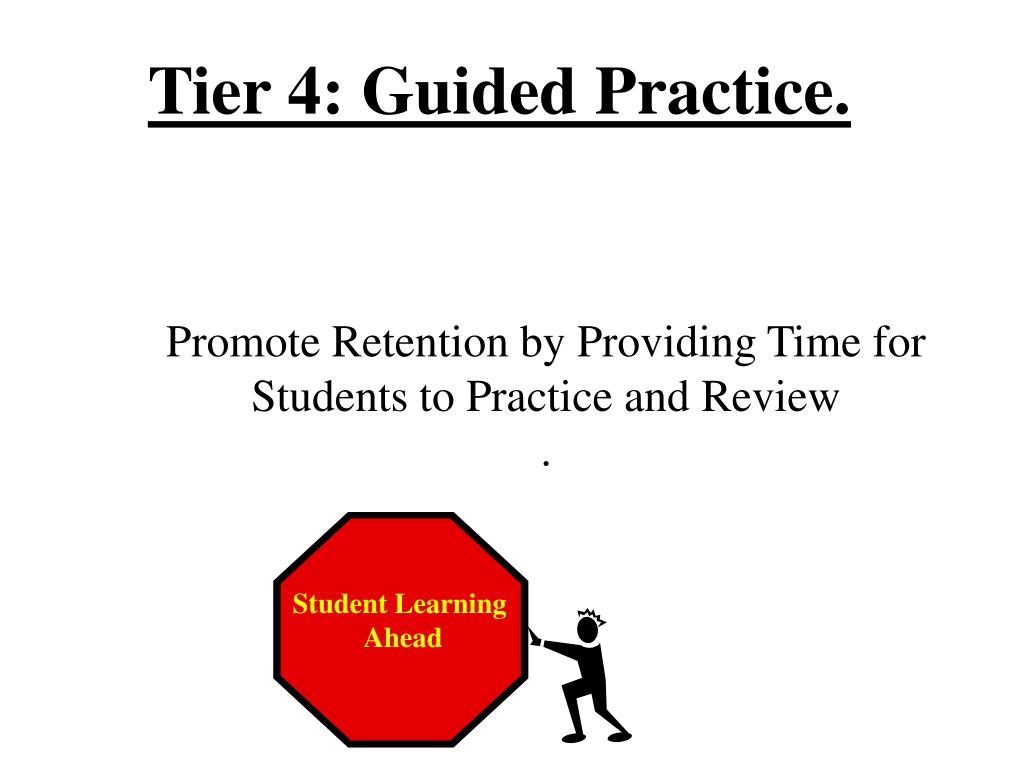 Tier 4: Guided Practice.

Promote Retention by Providing Time for Students to Practice and Review
.

Student Learning Ahead